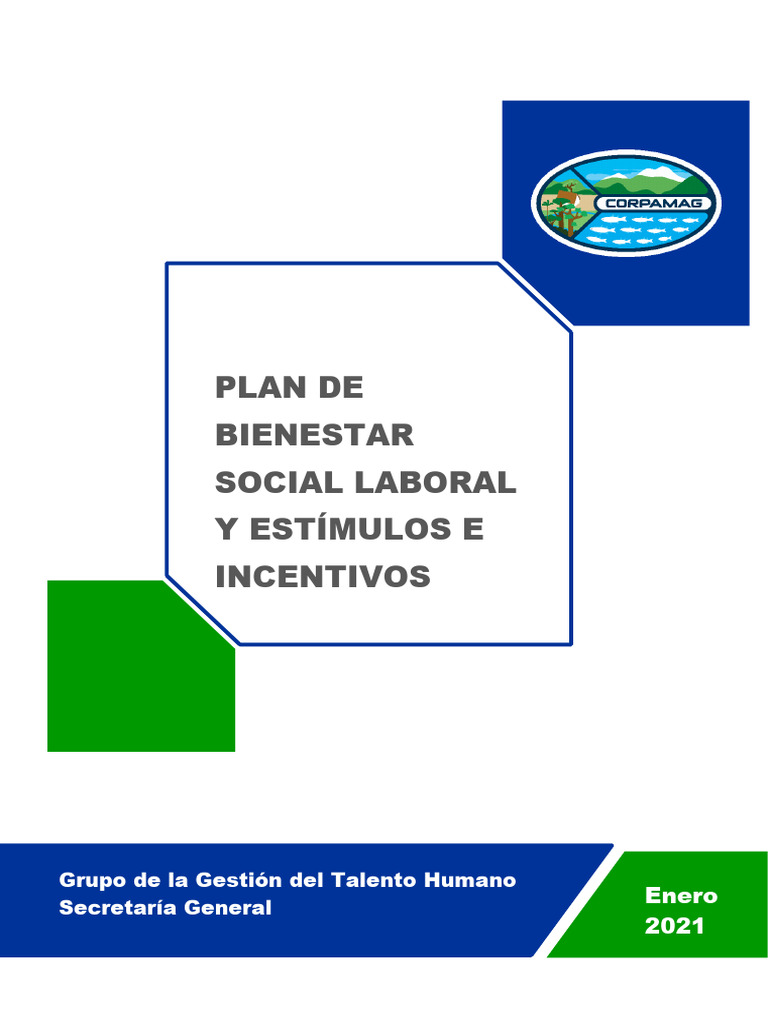 CORPAMAG

PLAN DE BIENESTAR SOCIAL LABORAL Y ESTÍMULOS E INCENTIVOS

Grupo de la Gestión del Talento Humano
Secretaría General

Enero 2021